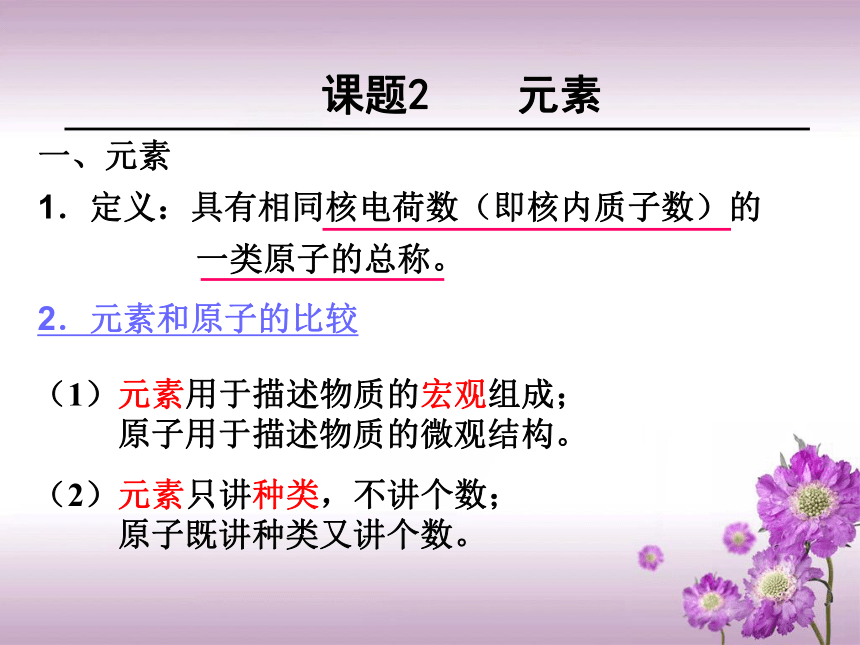 课题2　　元素

一、元素

1．定义：具有相同核电荷数（即核内质子数）的一类原子的总称。

2．元素和原子的比较

（1）元素用于描述物质的宏观组成；
原子用于描述物质的微观结构。

（2）元素只讲种类，不讲个数；
原子既讲种类又讲个数。